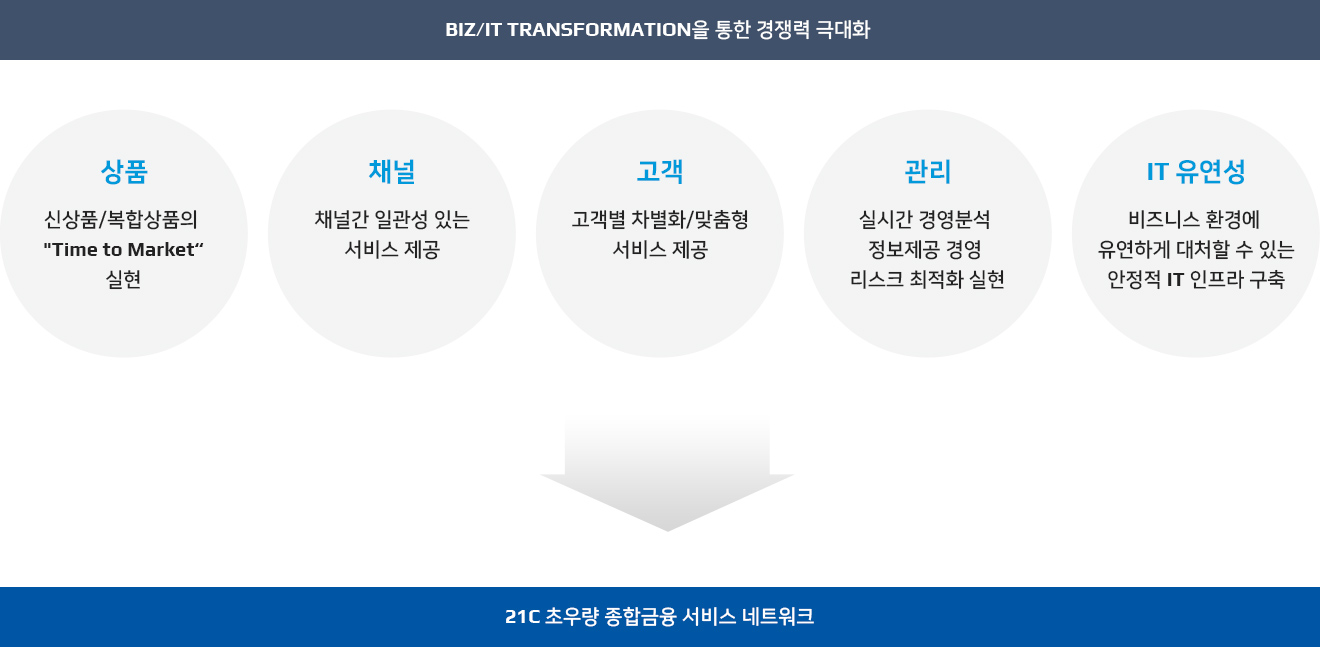 BIZ/IT TRANSFORMATION을 통한 경쟁력 극대화

상품

신상품/복합상품의 "Time to Market“ 실현

채널

채널간 일관성 있는 서비스 제공

고객

고객별 차별화/맞춤형 서비스 제공

관리

실시간 경영분석 정보제공 경영 리스크 최적화 실현

IT 유연성

비즈니스 환경에 유연하게 대처할 수 있는 안정적 IT 인프라 구축

21C 초우량 종합금융 서비스 네트워크